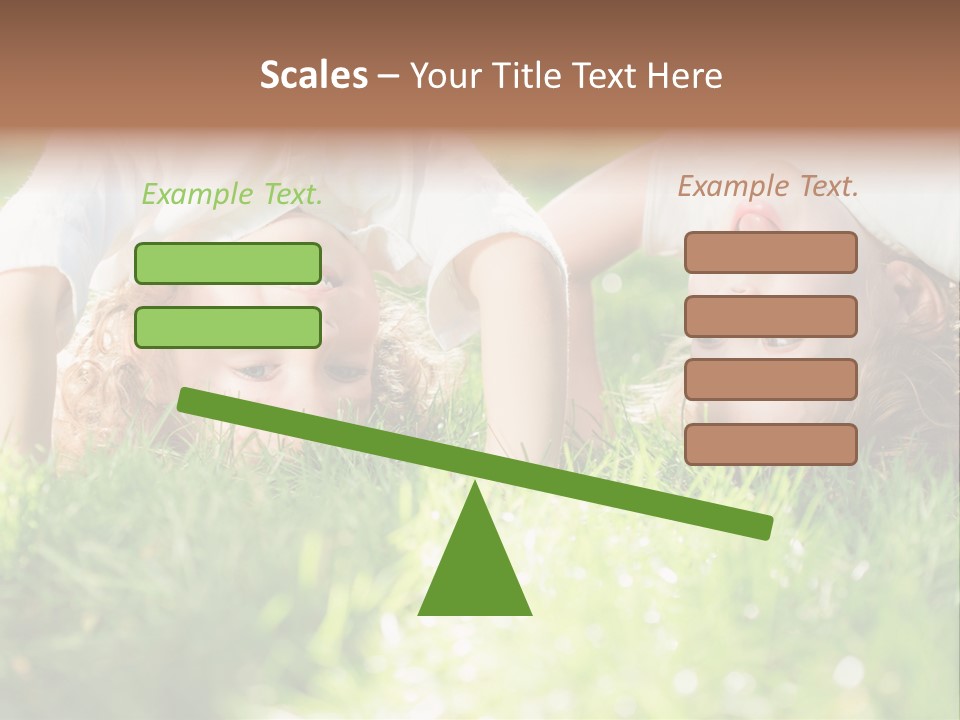 Scales – Your Title Text Here

Example Text.

Example Text.